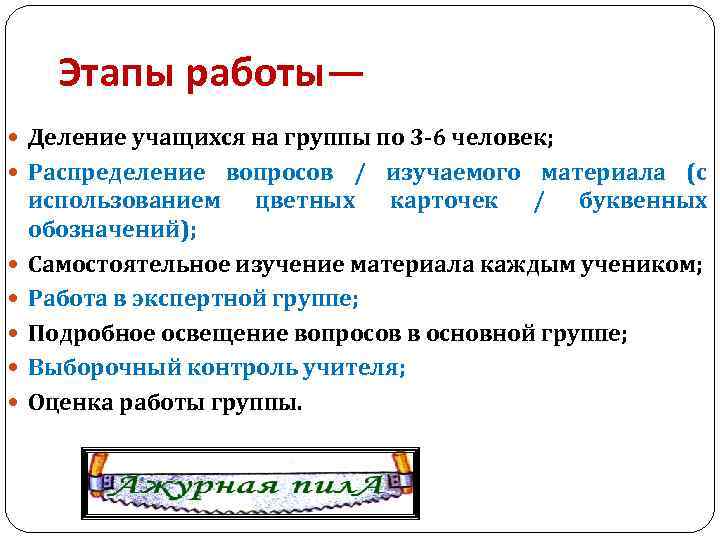 Этапы работы—

- Деление учащихся на группы по 3-6 человек;
- Распределение вопросов / изучаемого материала (с использованием цветных карточек / буквенных обозначений);
- Самостоятельное изучение материала каждым учеником;
- Работа в экспертной группе;
- Подробное освещение вопросов в основной группе;
- Выборочный контроль учителя;
- Оценка работы группы.

Ажурная пилА